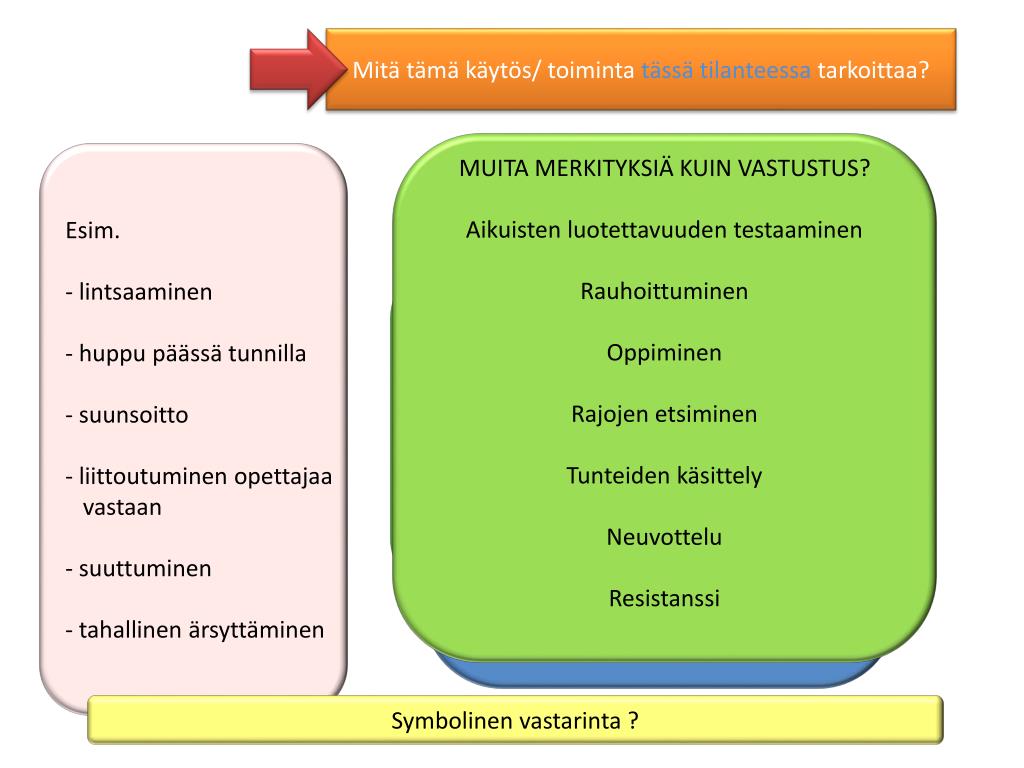 Mitä tämä käytös/ toiminta tässä tilanteessa tarkoittaa?

Esim.

- lintsaaminen

- huppu päässä tunnilla

- suunsoitto

- liittoutuminen opettajaa vastaan

- suuttuminen

- tahallinen ärsyttäminen

MUITA MERKITYKSIÄ KUIN VASTUSTUS?

Aikuisten luotettavuuden testaaminen

Rauhoittuminen

Oppiminen

Rajojen etsiminen

Tunteiden käsittely

Neuvottelu

Resistanssi

Symbolinen vastarinta ?